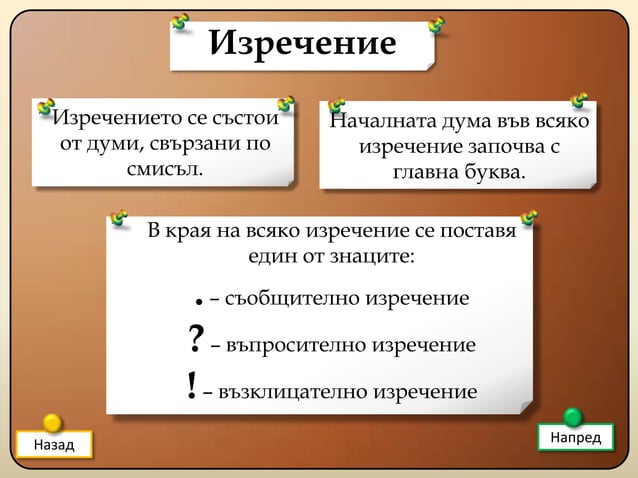 Изречение

Изречението се състои от думи, свързани по смисъл.

Началната дума във всяко изречение започва с главна буква.

В края на всяко изречение се поставя един от знаците:

. – съобщително изречение

? – въпросително изречение

! – възклицателно изречение

Назад

Напред